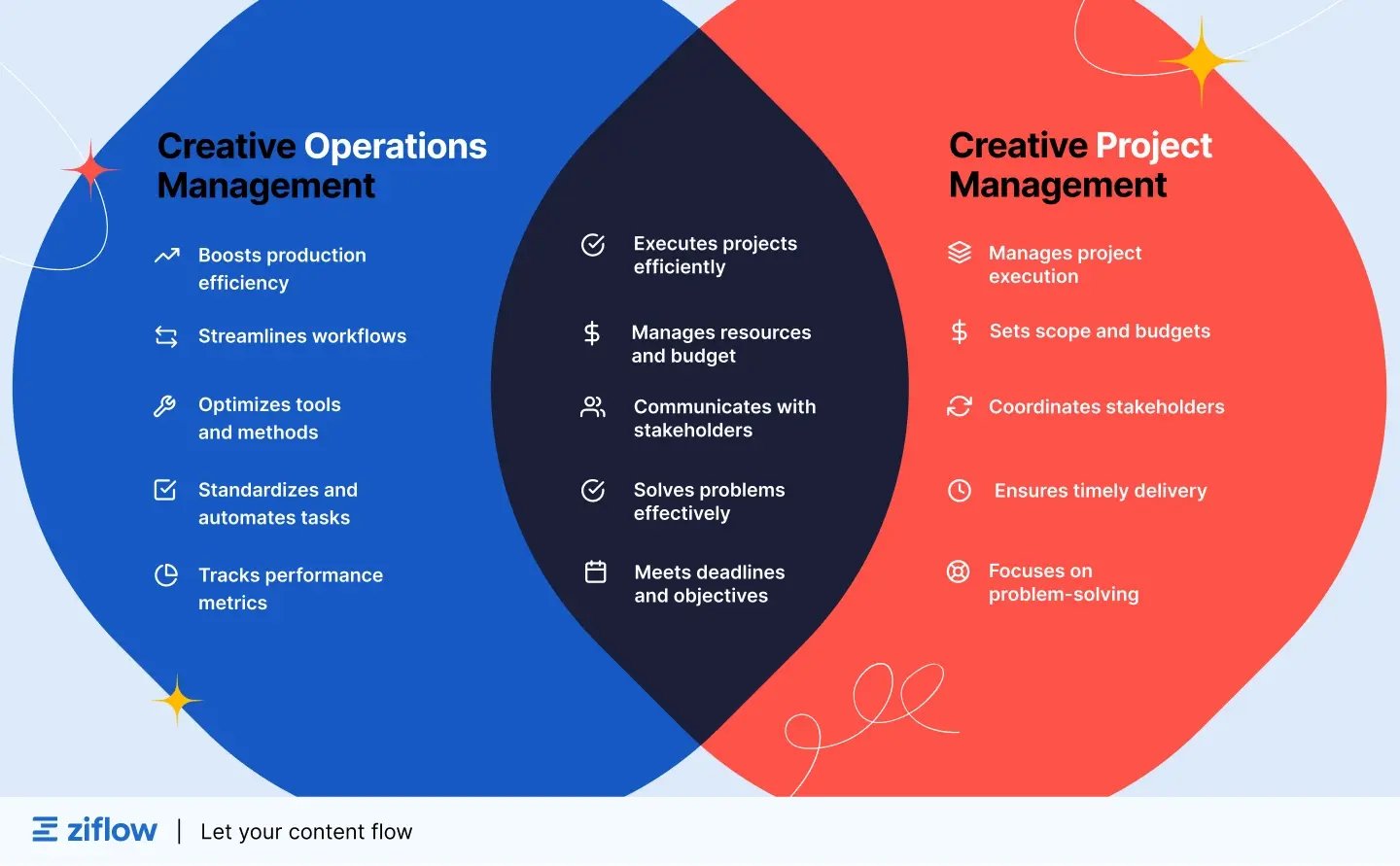 Creative Operations Management

Boosts production efficiency

Streamlines workflows

Optimizes tools and methods

Standardizes and automates tasks

Tracks performance metrics

Executes projects efficiently

Manages resources and budget

Communicates with stakeholders

Solves problems effectively

Meets deadlines and objectives

Creative Project Management

Manages project execution

Sets scope and budgets

Coordinates stakeholders

Ensures timely delivery

Focuses on problem-solving

ziflow | Let your content flow